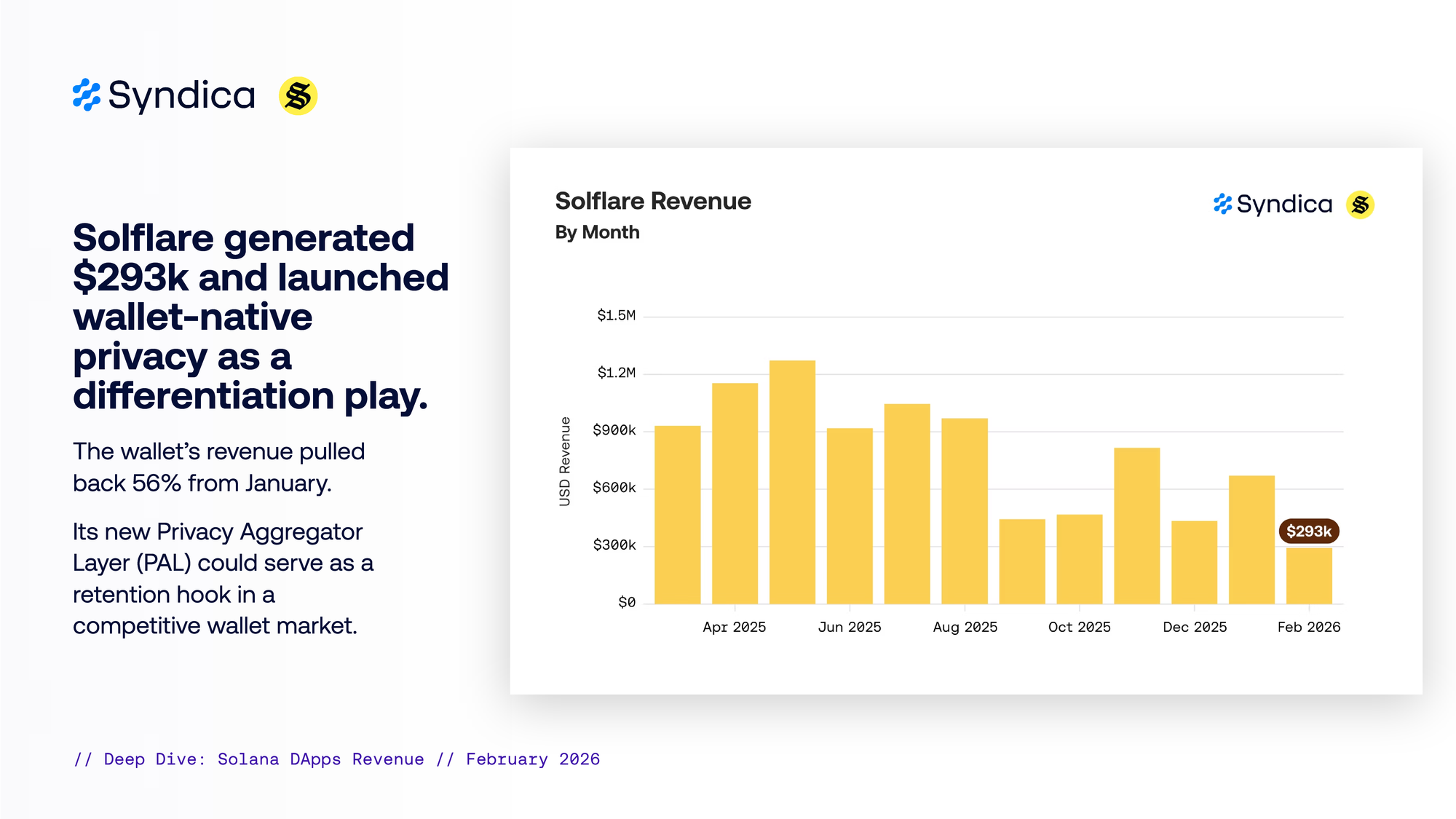 Syndica

Solflare generated $293k and launched wallet-native privacy as a differentiation play.

The wallet's revenue pulled back 56% from January.

Its new Privacy Aggregator Layer (PAL) could serve as a retention hook in a competitive wallet market.

Solflare Revenue
By Month

Syndica

USD Revenue

$1.5M
$1.2M
$900k
$600k
$300k
$0

$293k

Apr 2025
Jun 2025
Aug 2025
Oct 2025
Dec 2025
Feb 2026

// Deep Dive: Solana DApps Revenue // February 2026